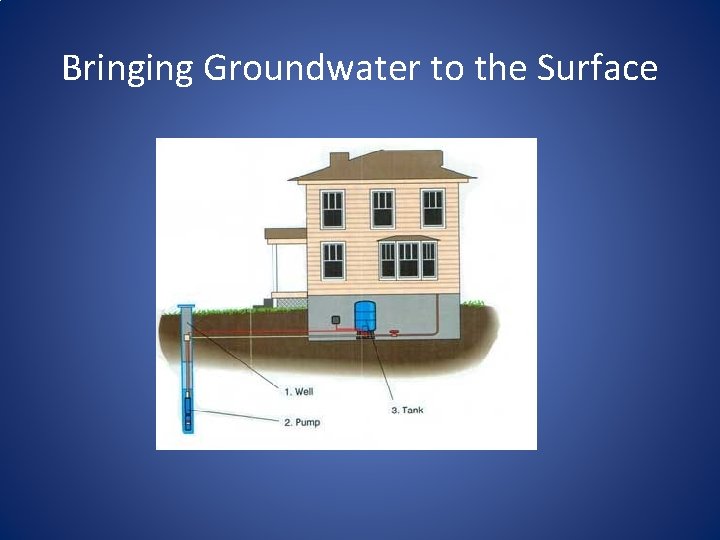 Bringing Groundwater to the Surface

1. Well

2. Pump

3. Tank